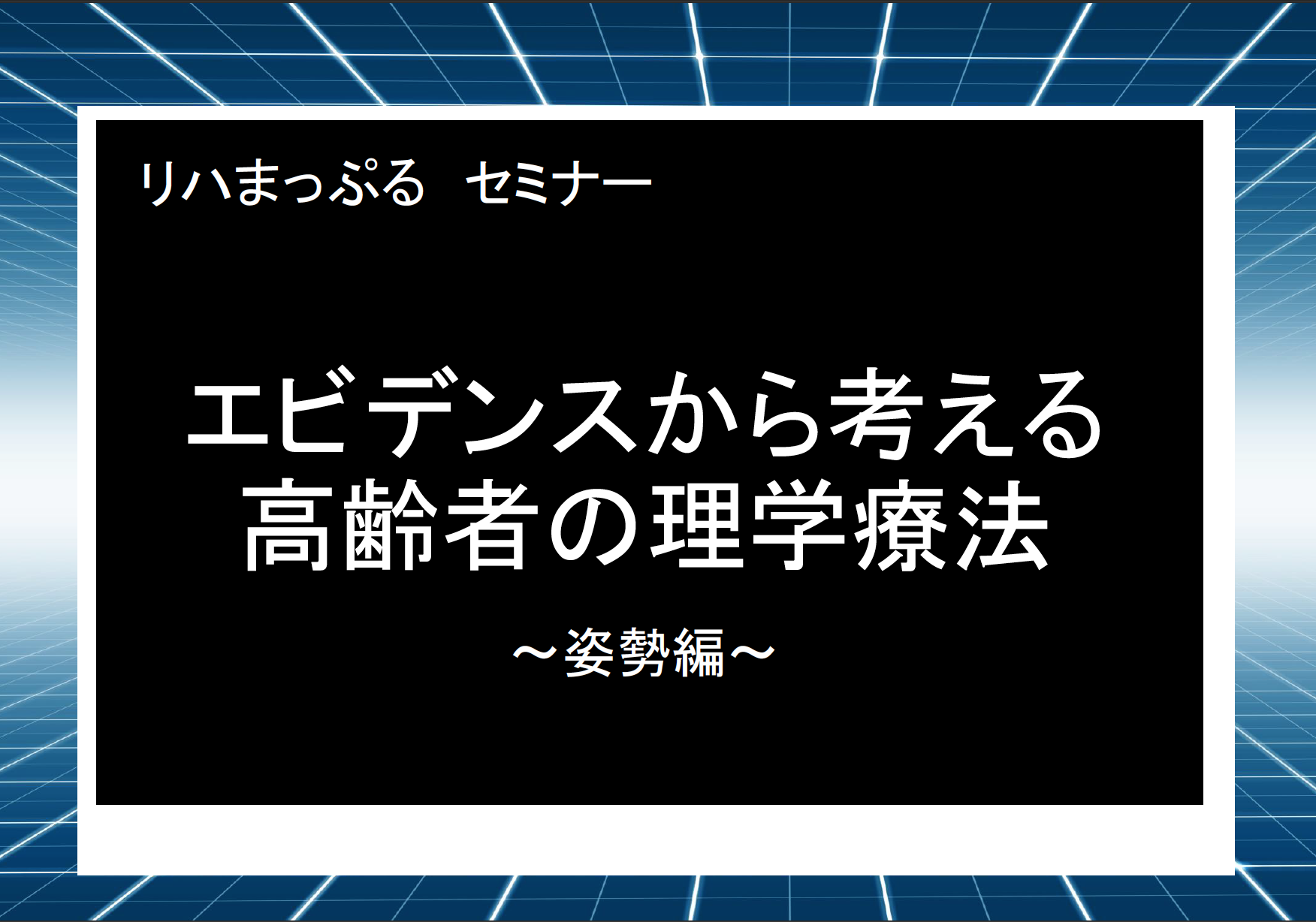 リハまっぷる　セミナー

エビデンスから考える
高齢者の理学療法

～姿勢編～